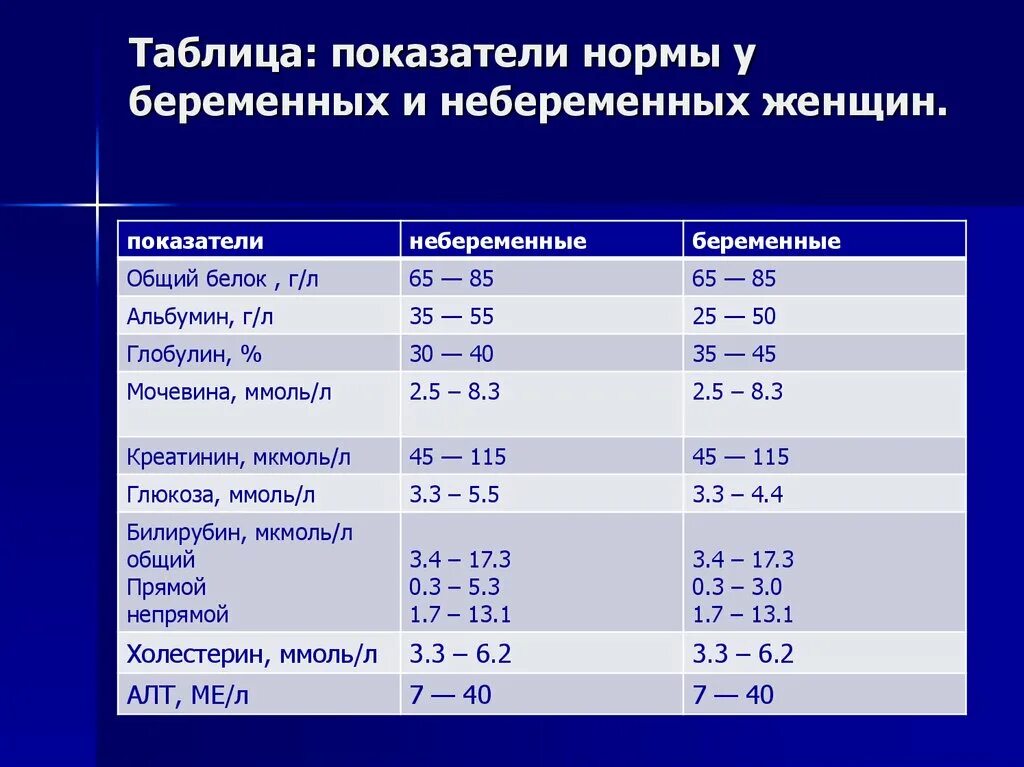 Таблица: показатели нормы у беременных и небеременных женщин.

| показатели | небеременные | беременные |
|---|---|---|
| Общий белок , г/л | 65 — 85 | 65 — 85 |
| Альбумин, г/л | 35 — 55 | 25 — 50 |
| Глобулин, % | 30 — 40 | 35 — 45 |
| Мочевина, ммоль/л | 2.5 – 8.3 | 2.5 – 8.3 |
| Креатинин, мкмоль/л | 45 — 115 | 45 — 115 |
| Глюкоза, ммоль/л | 3.3 – 5.5 | 3.3 – 4.4 |
| Билирубин, мкмоль/л общий Прямой непрямой | 3.4 – 17.3 0.3 – 5.3 1.7 – 13.1 | 3.4 – 17.3 0.3 – 3.0 1.7 – 13.1 |
| Холестерин, ммоль/л | 3.3 – 6.2 | 3.3 – 6.2 |
| АЛТ, МЕ/л | 7 — 40 | 7 — 40 |